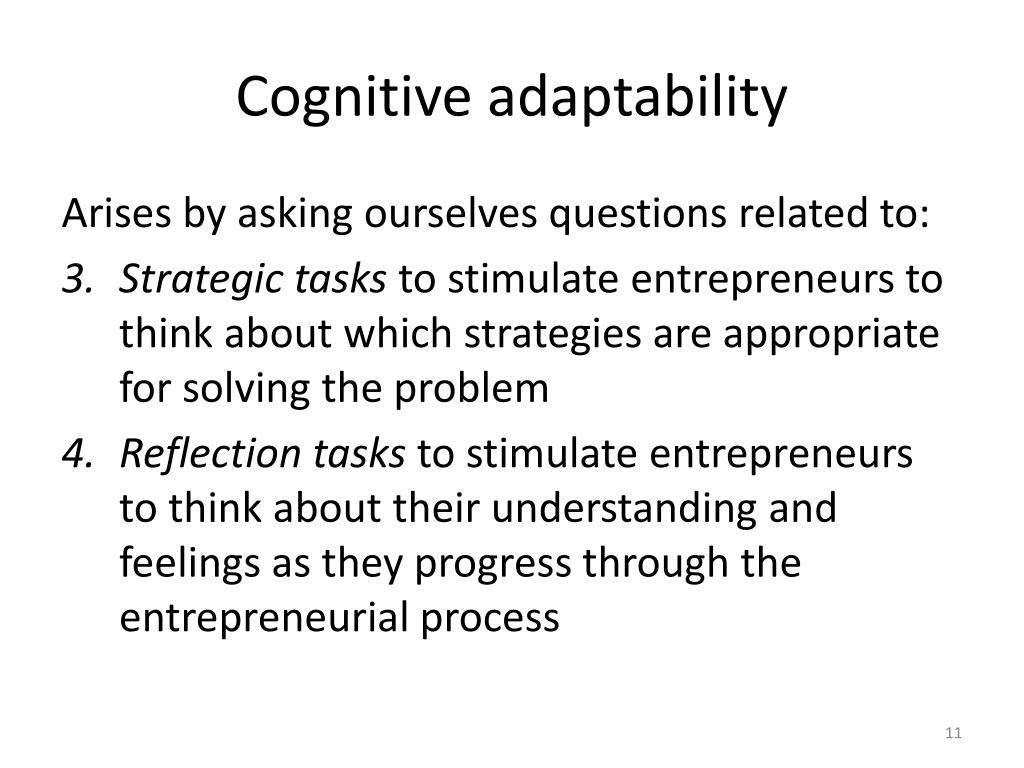 Cognitive adaptability

Arises by asking ourselves questions related to:

3. Strategic tasks to stimulate entrepreneurs to think about which strategies are appropriate for solving the problem

4. Reflection tasks to stimulate entrepreneurs to think about their understanding and feelings as they progress through the entrepreneurial process

11